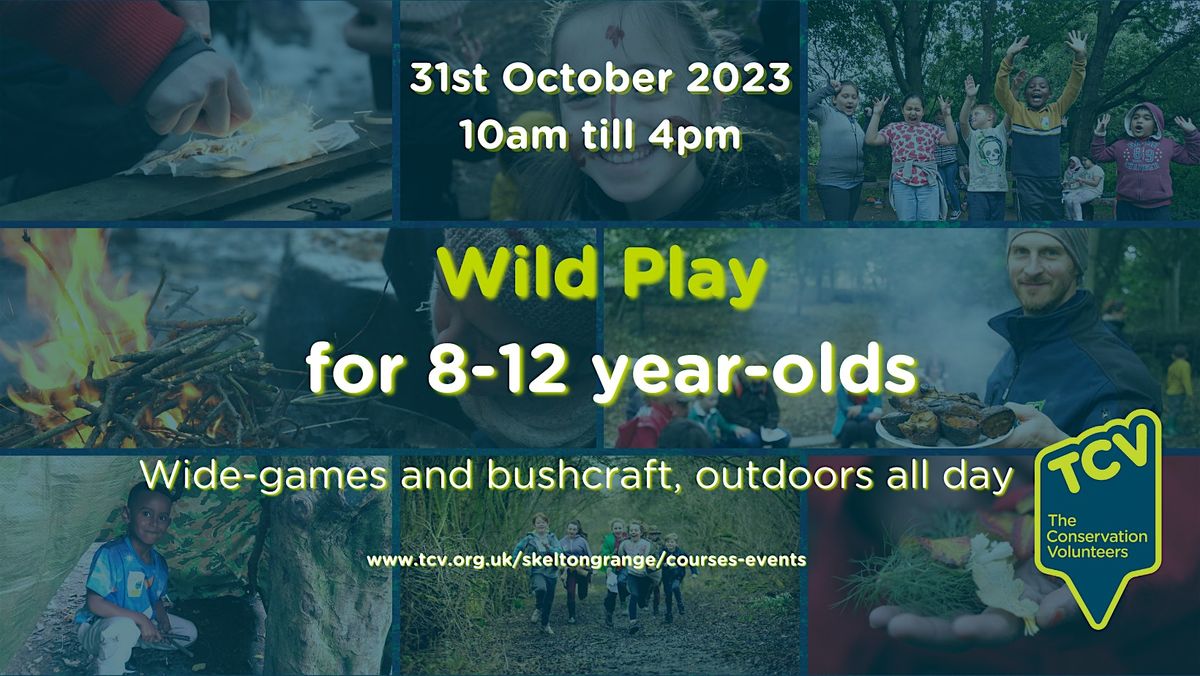 31st October 2023
10am till 4pm

Wild Play

for 8-12 year-olds

Wide-games and bushcraft, outdoors all day

www.tcv.org.uk/skeltongrange/courses-events

TCV
The Conservation Volunteers